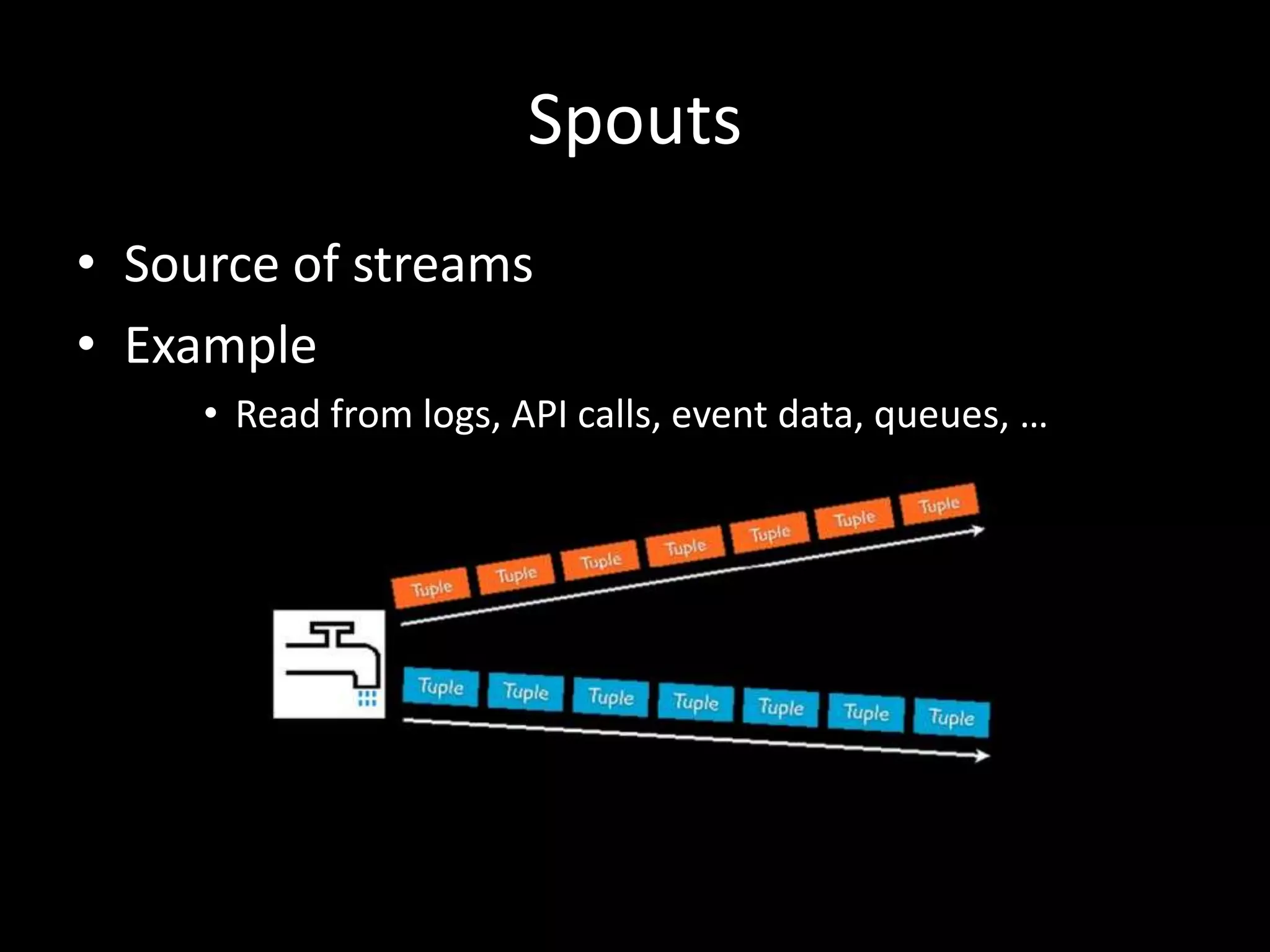 Spouts

• Source of streams
• Example
  • Read from logs, API calls, event data, queues, …

Tuple Tuple Tuple Tuple Tuple Tuple Tuple

Tuple Tuple Tuple Tuple Tuple Tuple Tuple